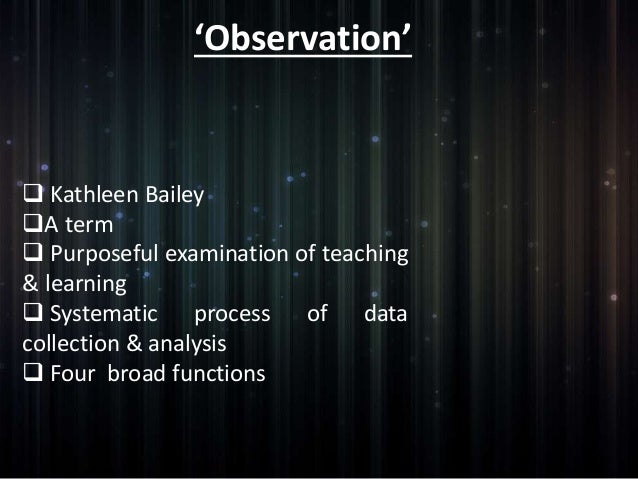 ‘Observation’

❑ Kathleen Bailey
❑A term
❑ Purposeful examination of teaching & learning
❑ Systematic process of data collection & analysis
❑ Four broad functions